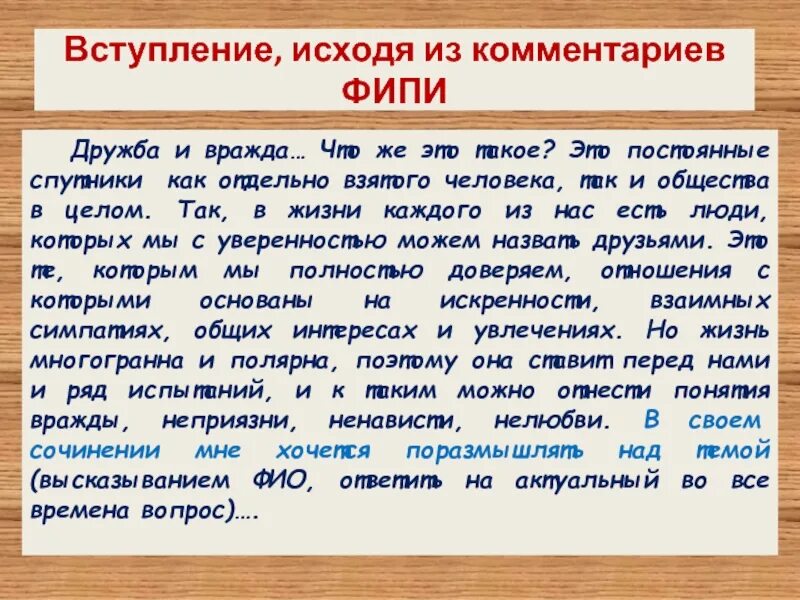 Вступление, исходя из комментариев ФИПИ

Дружба и вражда… Что же это такое? Это постоянные спутники как отдельно взятого человека, так и общества в целом. Так, в жизни каждого из нас есть люди, которых мы с уверенностью можем назвать друзьями. Это те, которым мы полностью доверяем, отношения с которыми основаны на искренности, взаимных симпатиях, общих интересах и увлечениях. Но жизнь многогранна и полярна, поэтому она ставит перед нами и ряд испытаний, и к таким можно отнести понятия вражды, неприязни, ненависти, нелюбви. В своем сочинении мне хочется поразмышлять над темой (высказыванием ФИО, ответить на актуальный во все времена вопрос)….